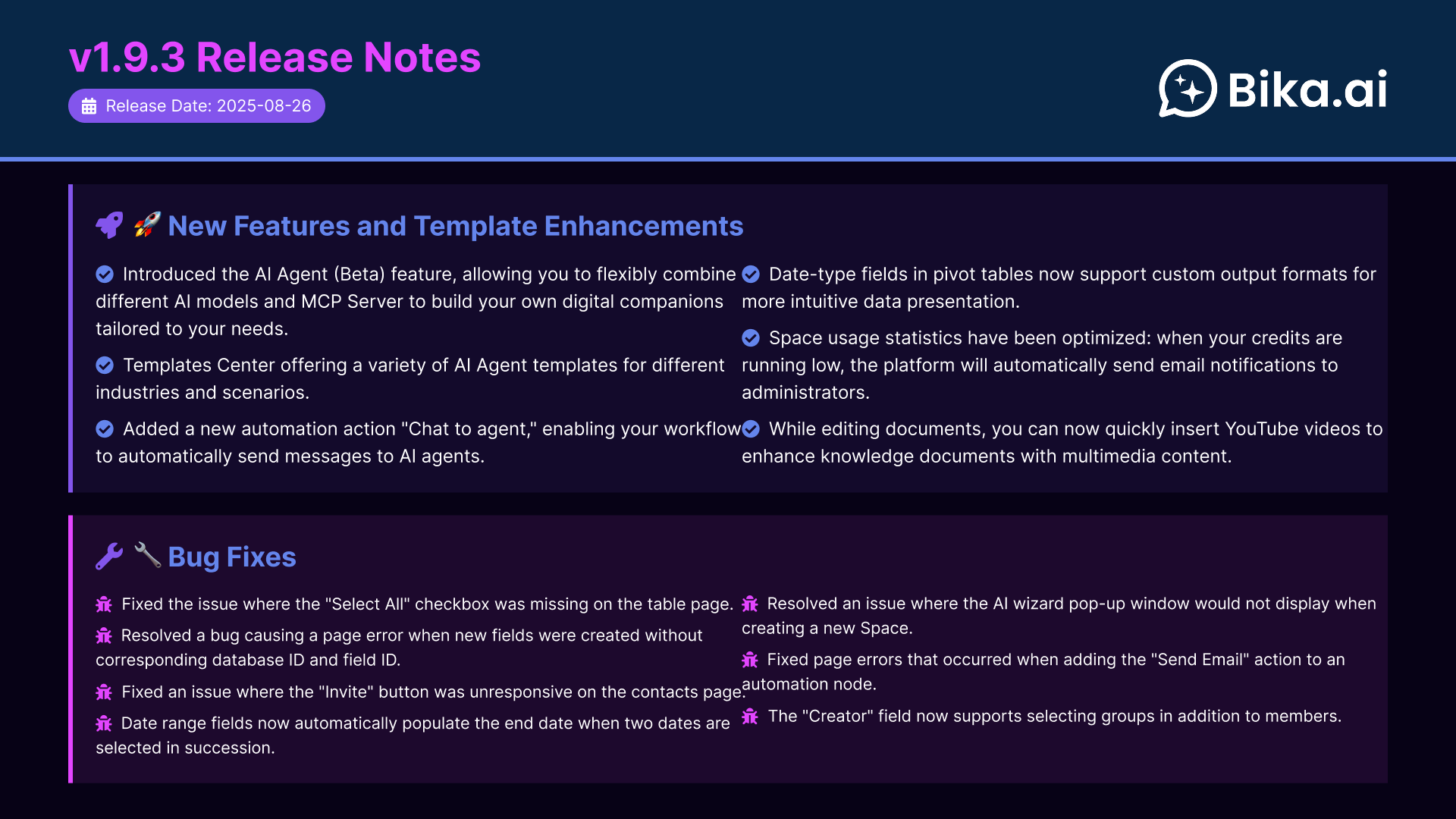 v1.9.3 Release Notes

Release Date: 2025-08-26

Bika.ai

🚀 New Features and Template Enhancements

Introduced the AI Agent (Beta) feature, allowing you to flexibly combine different AI models and MCP Server to build your own digital companions tailored to your needs.

Templates Center offering a variety of AI Agent templates for different industries and scenarios.

Added a new automation action "Chat to agent," enabling your workflow to automatically send messages to AI agents.

Date-type fields in pivot tables now support custom output formats for more intuitive data presentation.

Space usage statistics have been optimized: when your credits are running low, the platform will automatically send email notifications to administrators.

While editing documents, you can now quickly insert YouTube videos to enhance knowledge documents with multimedia content.

🔧 Bug Fixes

Fixed the issue where the "Select All" checkbox was missing on the table page.

Resolved a bug causing a page error when new fields were created without corresponding database ID and field ID.

Fixed an issue where the "Invite" button was unresponsive on the contacts page.

Date range fields now automatically populate the end date when two dates are selected in succession.

Resolved an issue where the AI wizard pop-up window would not display when creating a new Space.

Fixed page errors that occurred when adding the "Send Email" action to an automation node.

The "Creator" field now supports selecting groups in addition to members.